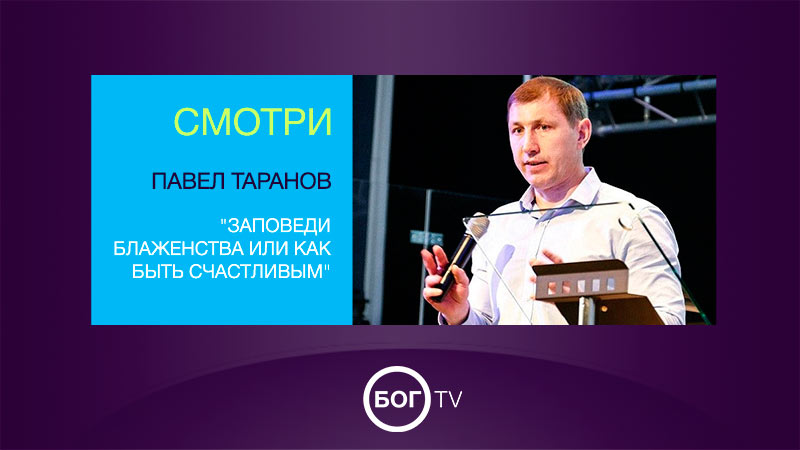 СМОТРИ

ПАВЕЛ ТАРАНОВ

"ЗАПОВЕДИ БЛАЖЕНСТВА ИЛИ КАК БЫТЬ СЧАСТЛИВЫМ"

БОГ TV